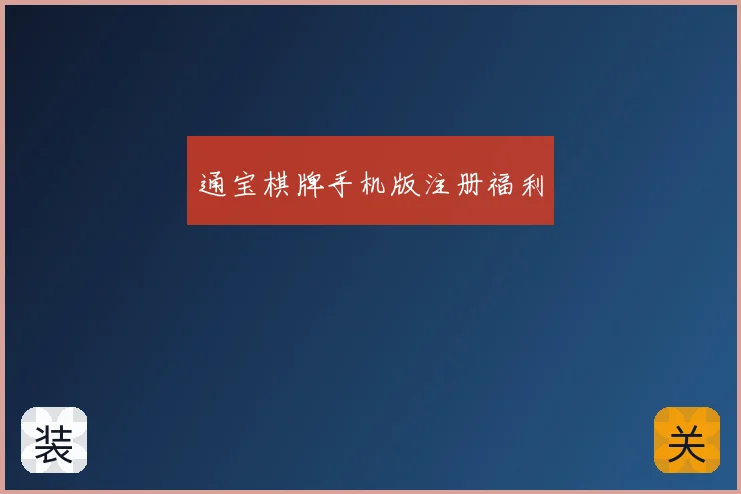 通宝棋牌手机版注册福利

装

关